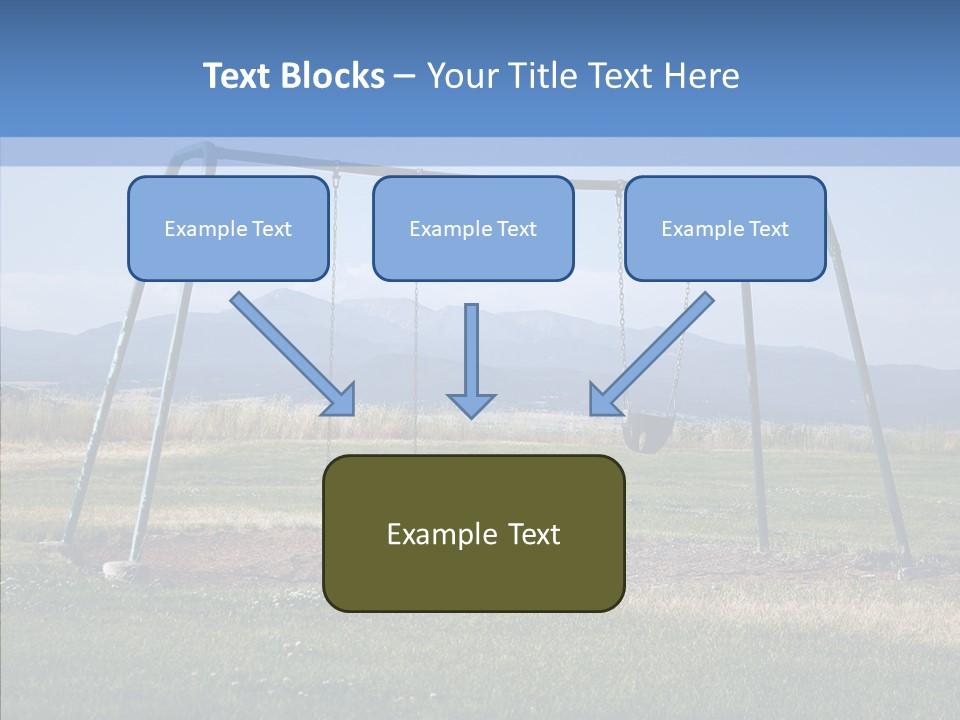 Text Blocks – Your Title Text Here

Example Text

Example Text

Example Text

Example Text